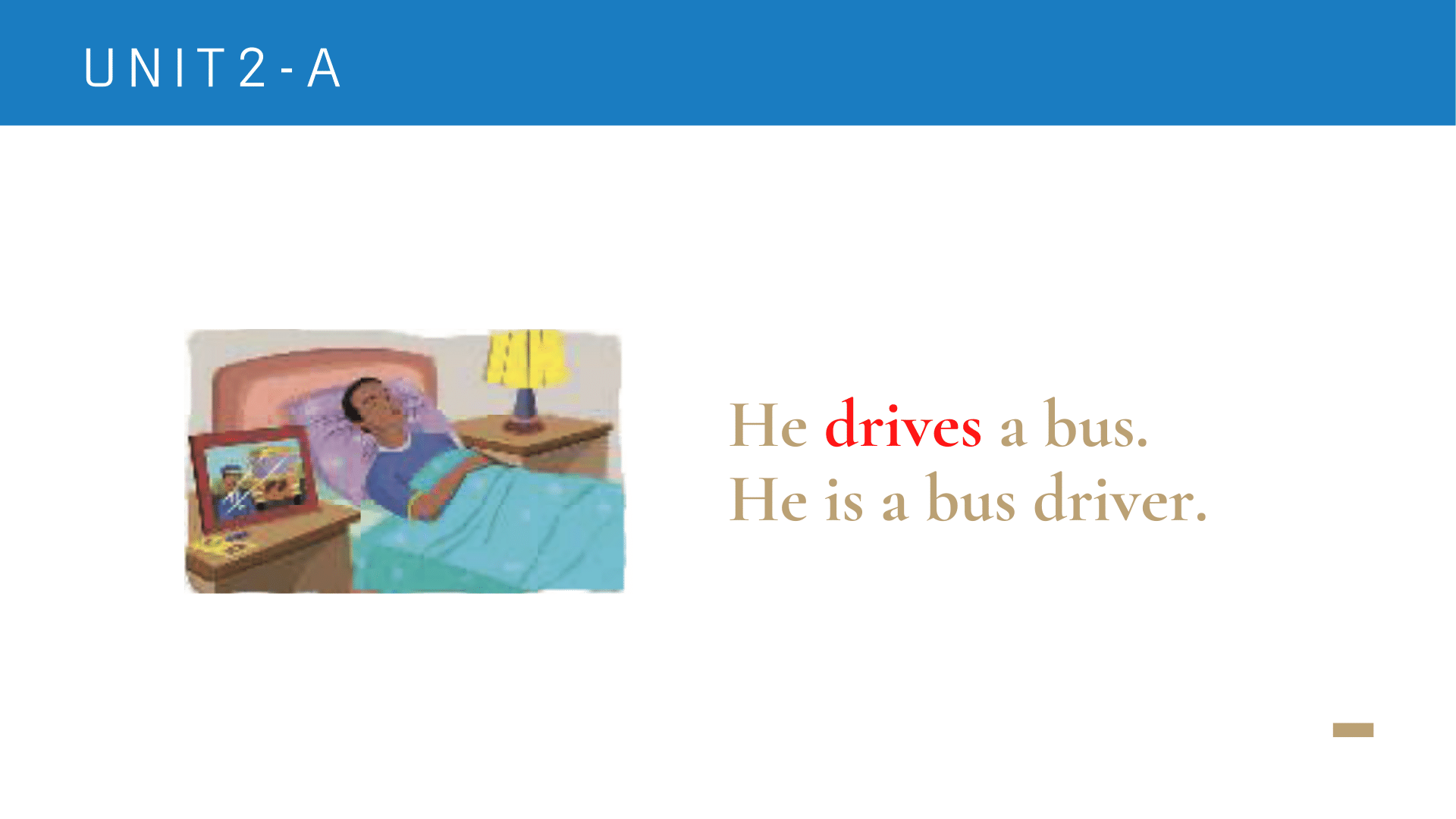 UNIT2-A

He drives a bus.
He is a bus driver.